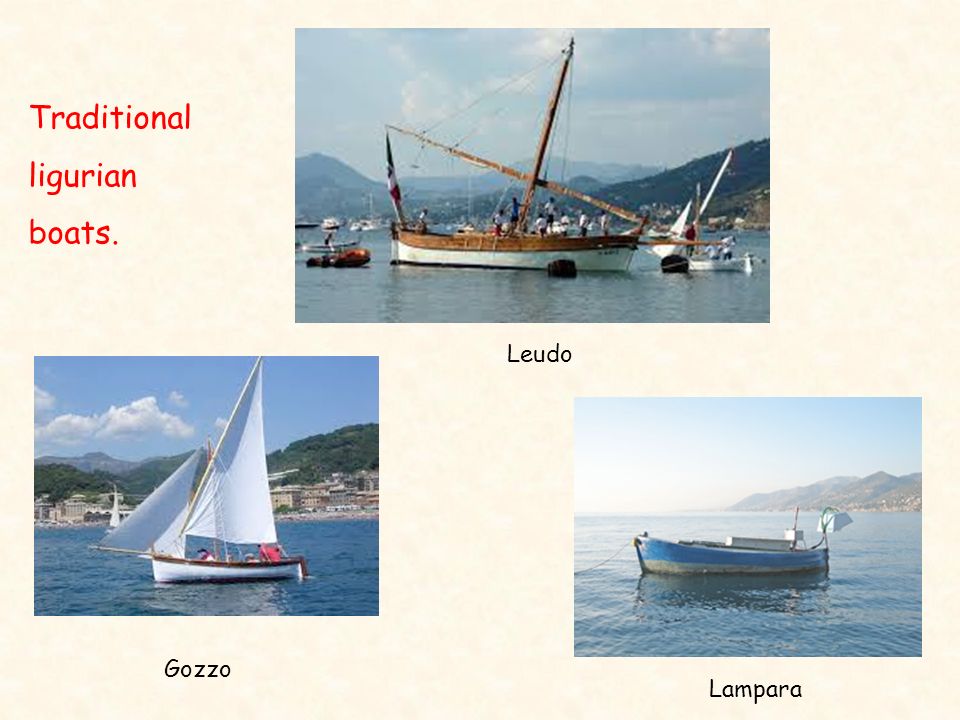 Traditional ligurian boats.

Leudo

Gozzo

Lampara